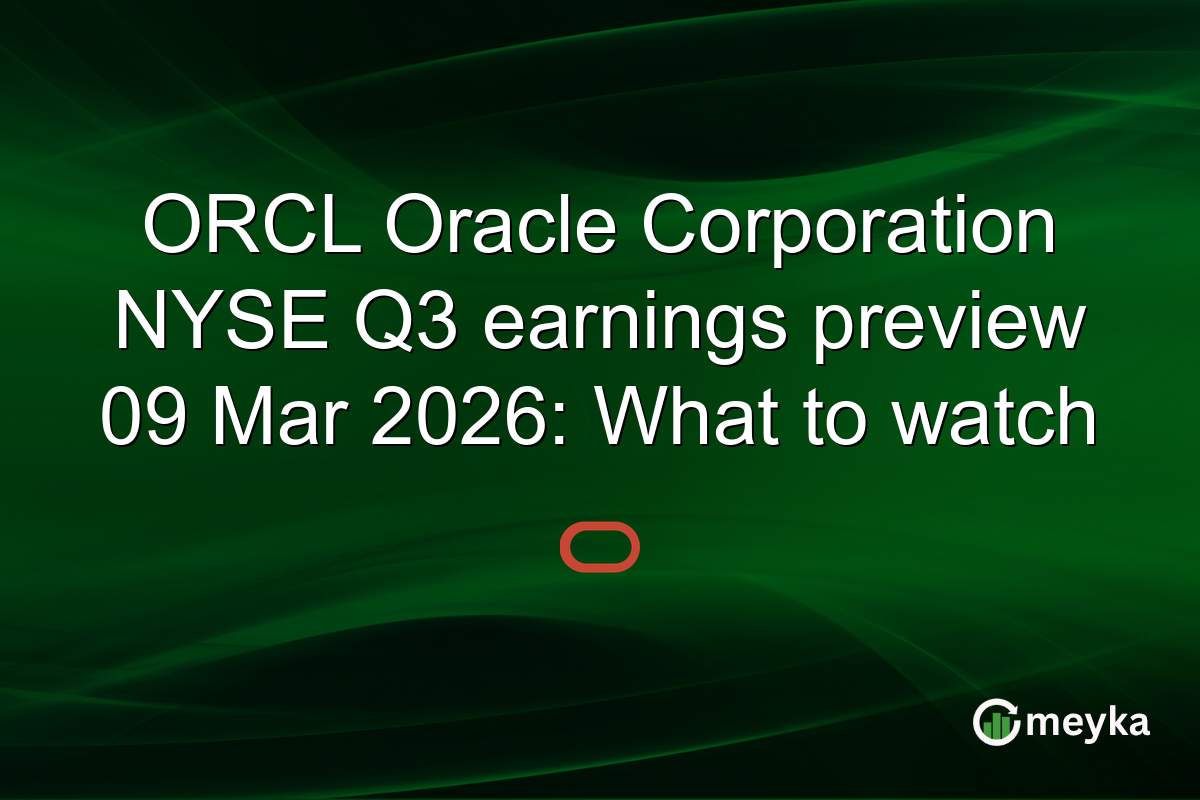 ORCL Oracle Corporation NYSE Q3 earnings preview 09 Mar 2026: What to watch

meyka